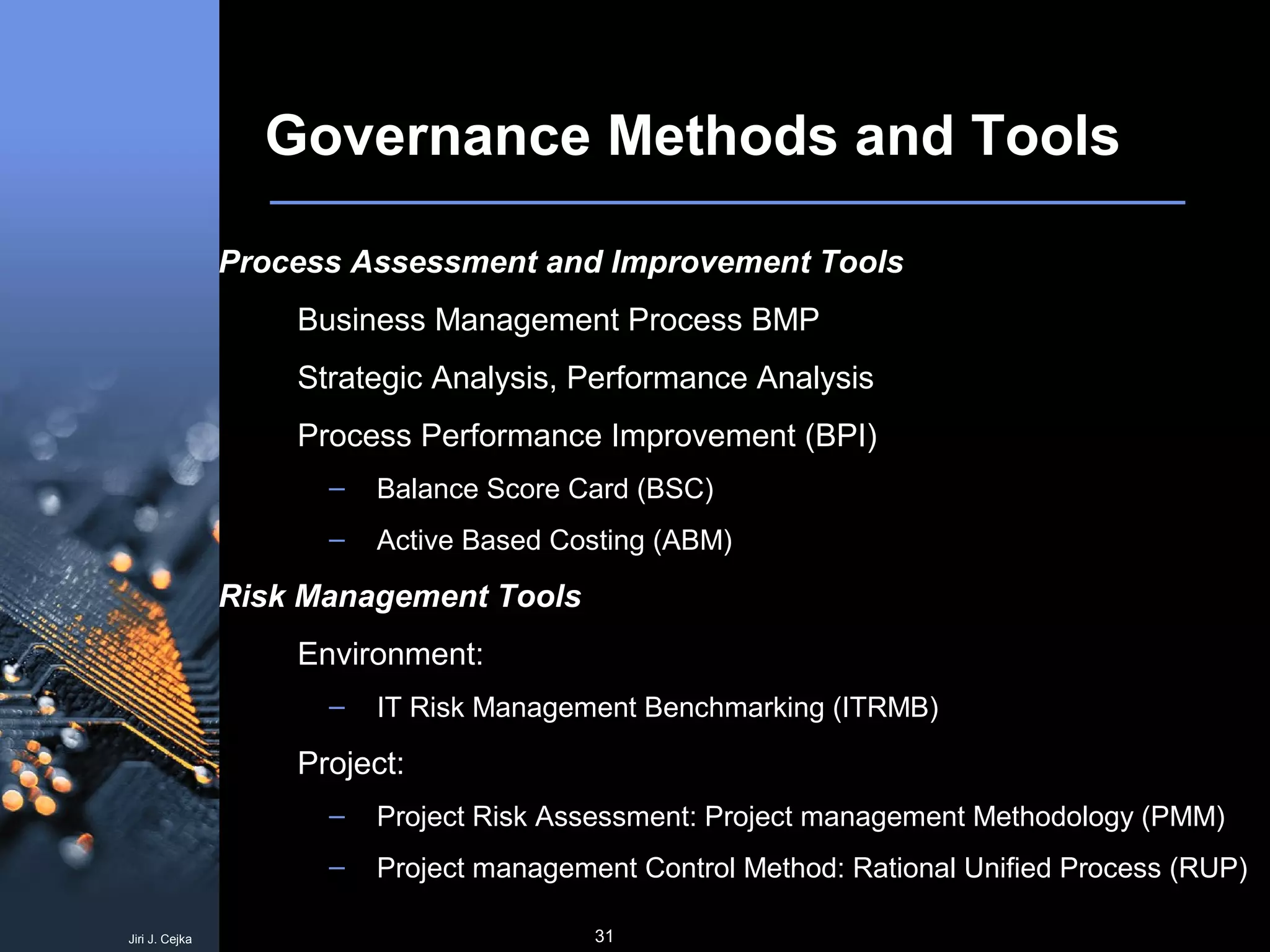 Governance Methods and Tools

Process Assessment and Improvement Tools

Business Management Process BMP

Strategic Analysis, Performance Analysis

Process Performance Improvement (BPI)

– Balance Score Card (BSC)

– Active Based Costing (ABM)

Risk Management Tools

Environment:

– IT Risk Management Benchmarking (ITRMB)

Project:

– Project Risk Assessment: Project management Methodology (PMM)

– Project management Control Method: Rational Unified Process (RUP)

Jiri J. Cejka

31